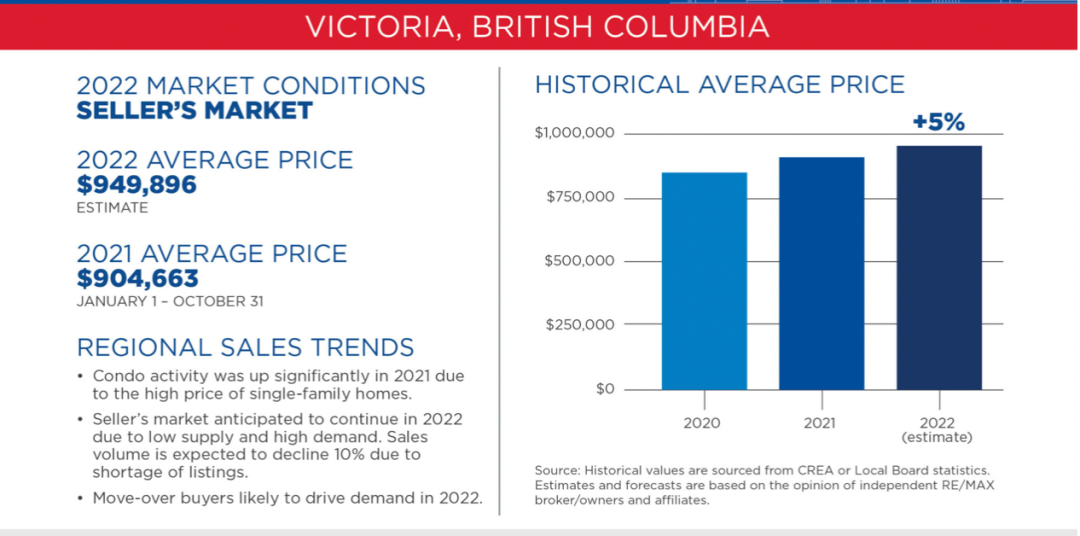 VICTORIA, BRITISH COLUMBIA

2022 MARKET CONDITIONS
SELLER'S MARKET

2022 AVERAGE PRICE
$949,896
ESTIMATE

2021 AVERAGE PRICE
$904,663
JANUARY 1 – OCTOBER 31

REGIONAL SALES TRENDS

• Condo activity was up significantly in 2021 due to the high price of single-family homes.

• Seller's market anticipated to continue in 2022 due to low supply and high demand. Sales volume is expected to decline 10% due to shortage of listings.

• Move-over buyers likely to drive demand in 2022.

HISTORICAL AVERAGE PRICE

+5%

$1,000,000
$750,000
$500,000
$250,000
$0

2020
2021
2022 (estimate)

Source: Historical values are sourced from CREA or Local Board statistics. Estimates and forecasts are based on the opinion of independent RE/MAX broker/owners and affiliates.